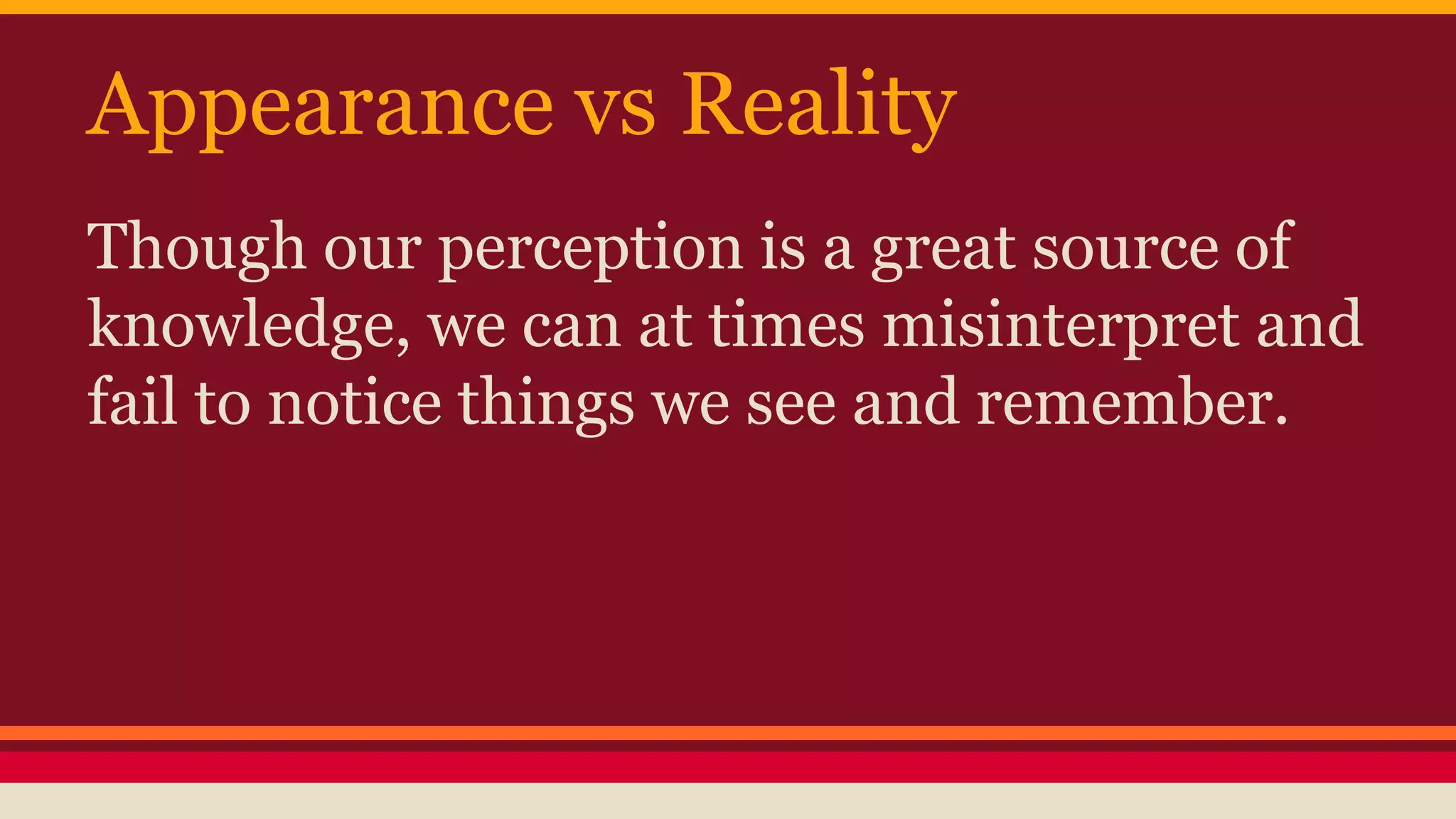 Appearance vs Reality

Though our perception is a great source of knowledge, we can at times misinterpret and fail to notice things we see and remember.